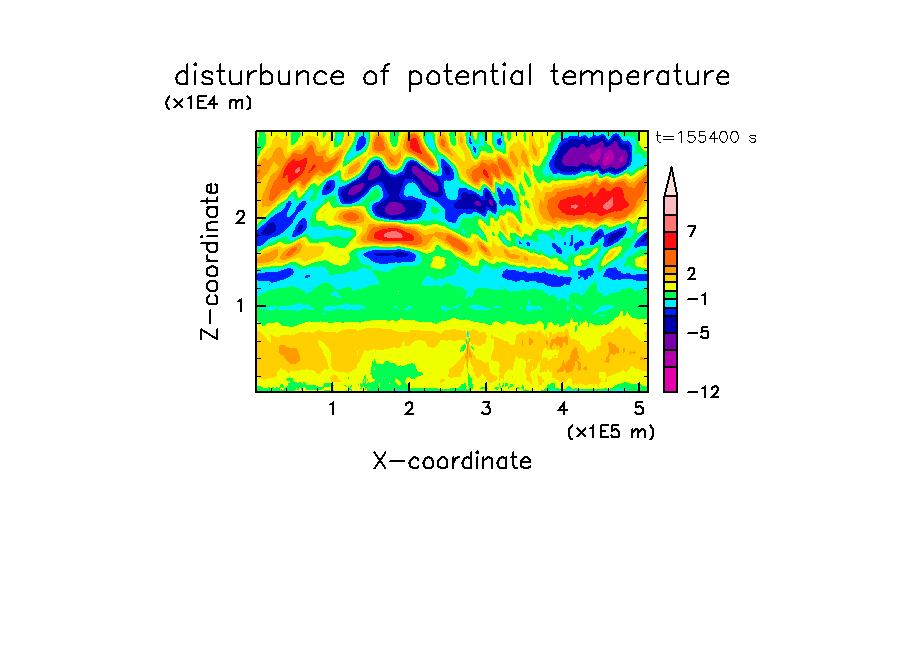 disturbunce of potential temperature

(x1E4 m)

t=155400 s

Z-coordinate

2

1

7

2

−1

−5

−12

1 2 3 4 5

(x1E5 m)

X-coordinate